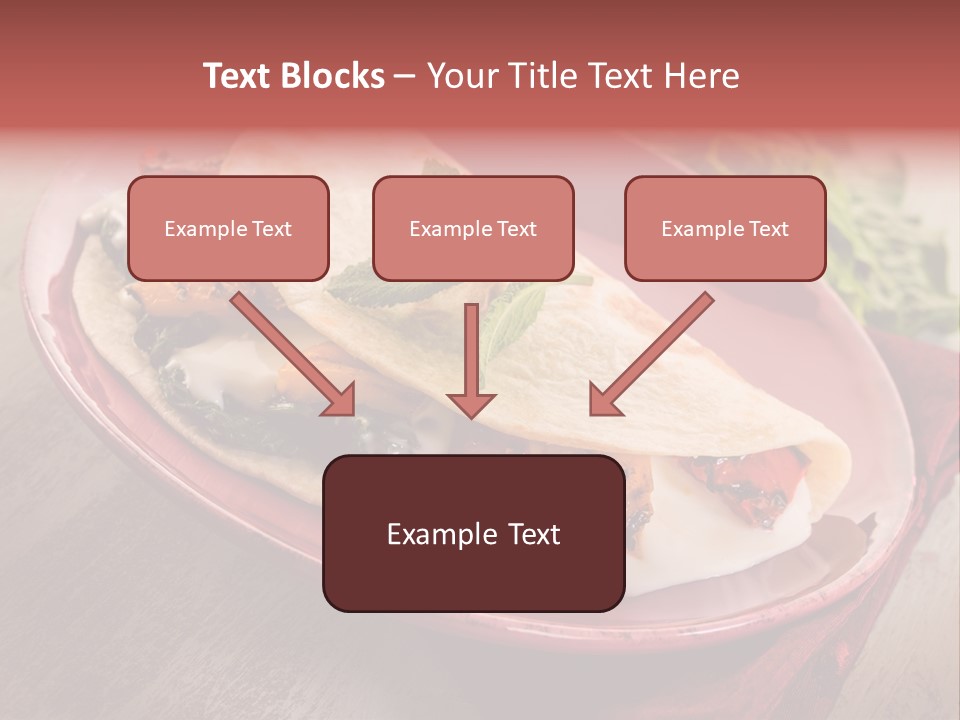 Text Blocks – Your Title Text Here

Example Text

Example Text

Example Text

Example Text